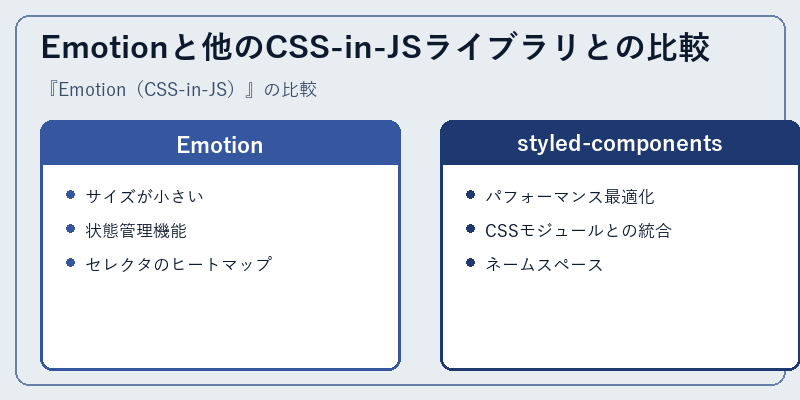 Emotionと他のCSS-in-JSライブラリとの比較

『Emotion（CSS-in-JS）』の比較

Emotion

- サイズが小さい
- 状態管理機能
- セレクタのヒートマップ

styled-components

- パフォーマンス最適化
- CSSモジュールとの統合
- ネームスペース